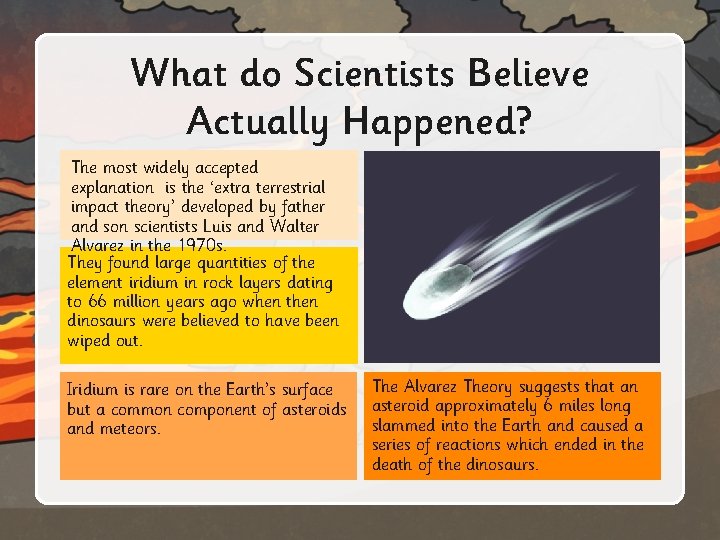 What do Scientists Believe Actually Happened?

The most widely accepted explanation is the 'extra terrestrial impact theory' developed by father and son scientists Luis and Walter Alvarez in the 1970s.

They found large quantities of the element iridium in rock layers dating to 66 million years ago when then dinosaurs were believed to have been wiped out.

Iridium is rare on the Earth's surface but a common component of asteroids and meteors.

The Alvarez Theory suggests that an asteroid approximately 6 miles long slammed into the Earth and caused a series of reactions which ended in the death of the dinosaurs.